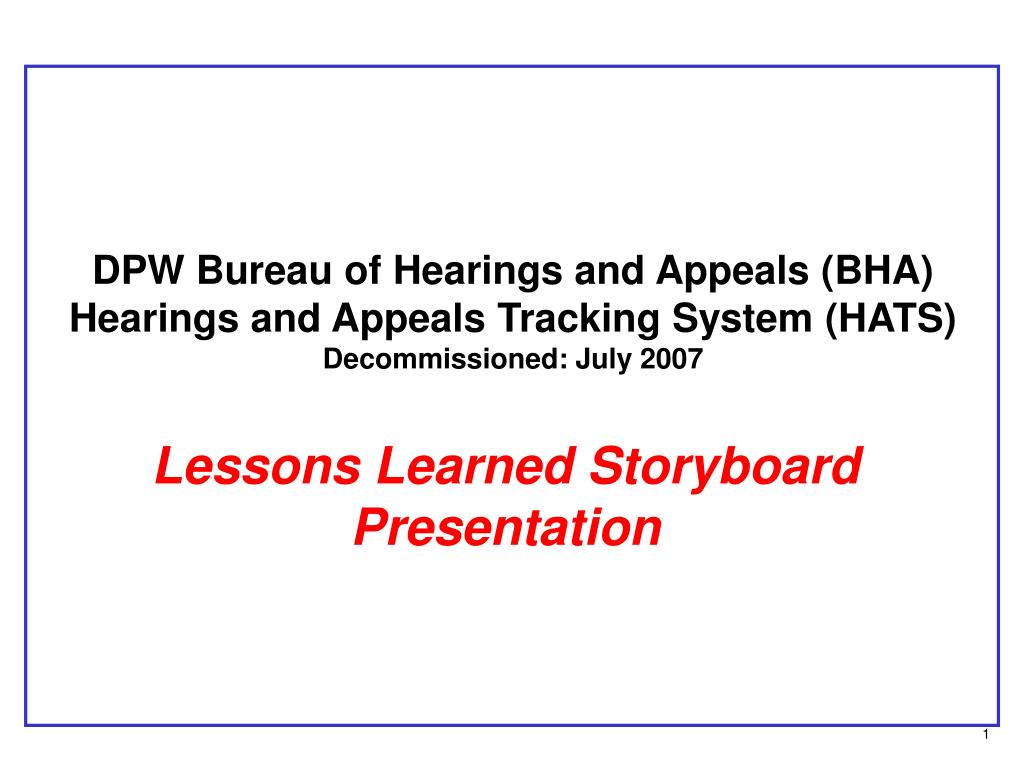 DPW Bureau of Hearings and Appeals (BHA)
Hearings and Appeals Tracking System (HATS)
Decommissioned: July 2007

Lessons Learned Storyboard Presentation

1